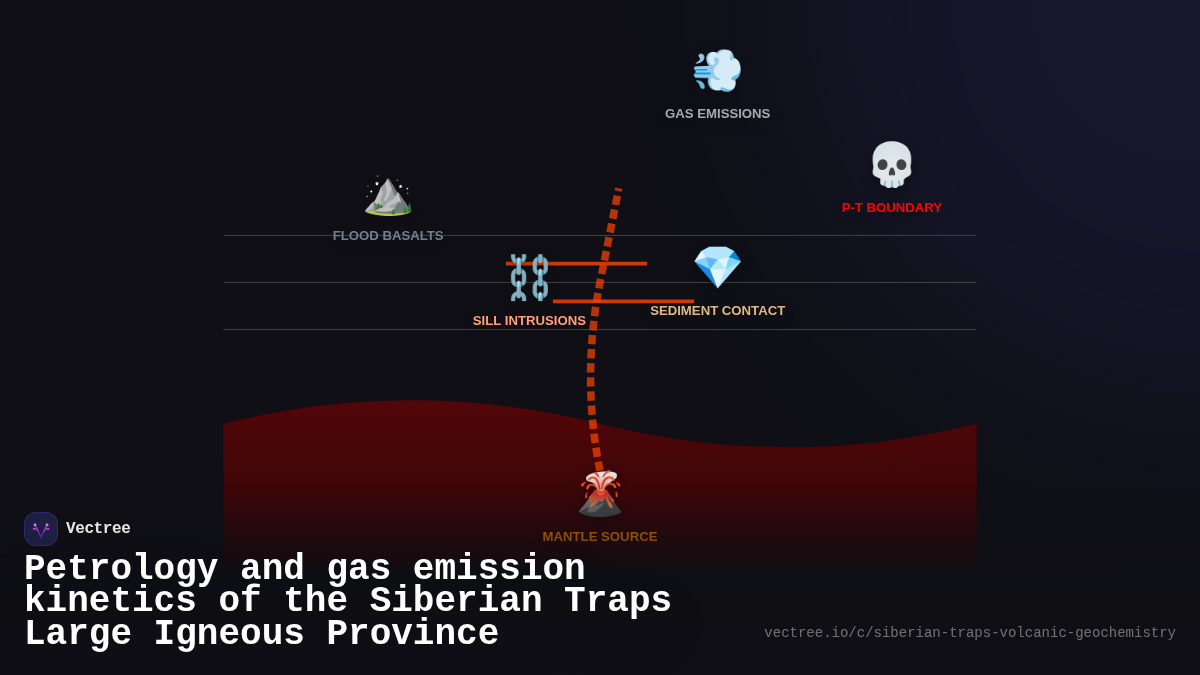 GAS EMISSIONS

P-T BOUNDARY

FLOOD BASALTS

SILL INTRUSIONS

SEDIMENT CONTACT

MANTLE SOURCE

Vectree

Petrology and gas emission kinetics of the Siberian Traps Large Igneous Province

vectree.io/c/siberian-traps-volcanic-geochemistry